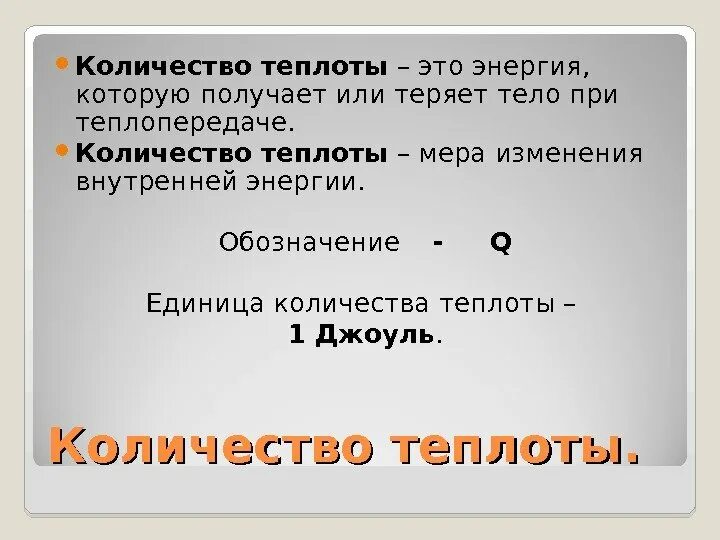 Количество теплоты – это энергия, которую получает или теряет тело при теплопередаче.

Количество теплоты – мера изменения внутренней энергии.

Обозначение - Q

Единица количества теплоты – 1 Джоуль.

Количество теплоты.